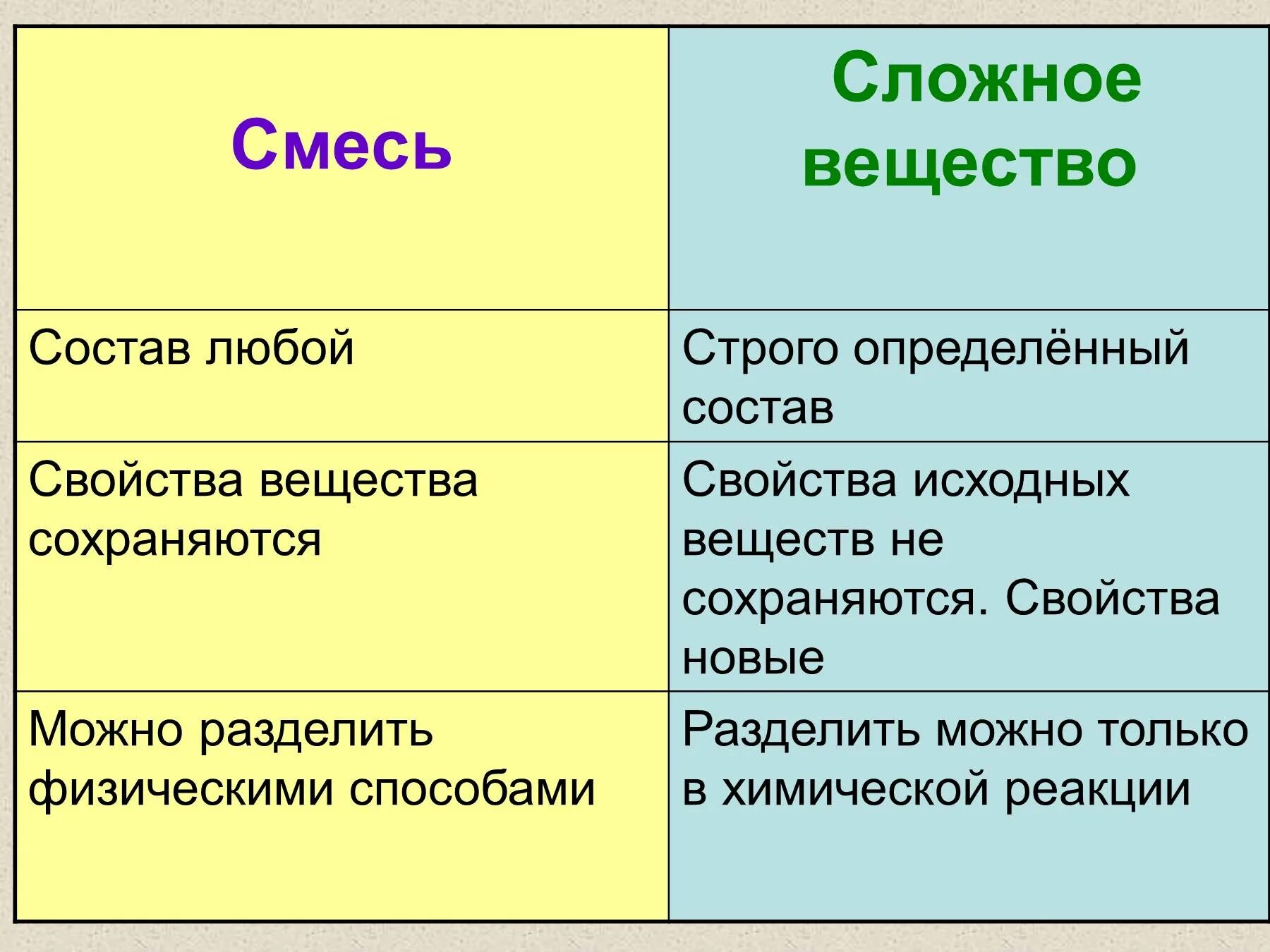 | Смесь | Сложное вещество |
|---|---|
| Состав любой | Строго определённый состав |
| Свойства вещества сохраняются | Свойства исходных веществ не сохраняются. Свойства новые |
| Можно разделить физическими способами | Разделить можно только в химической реакции |